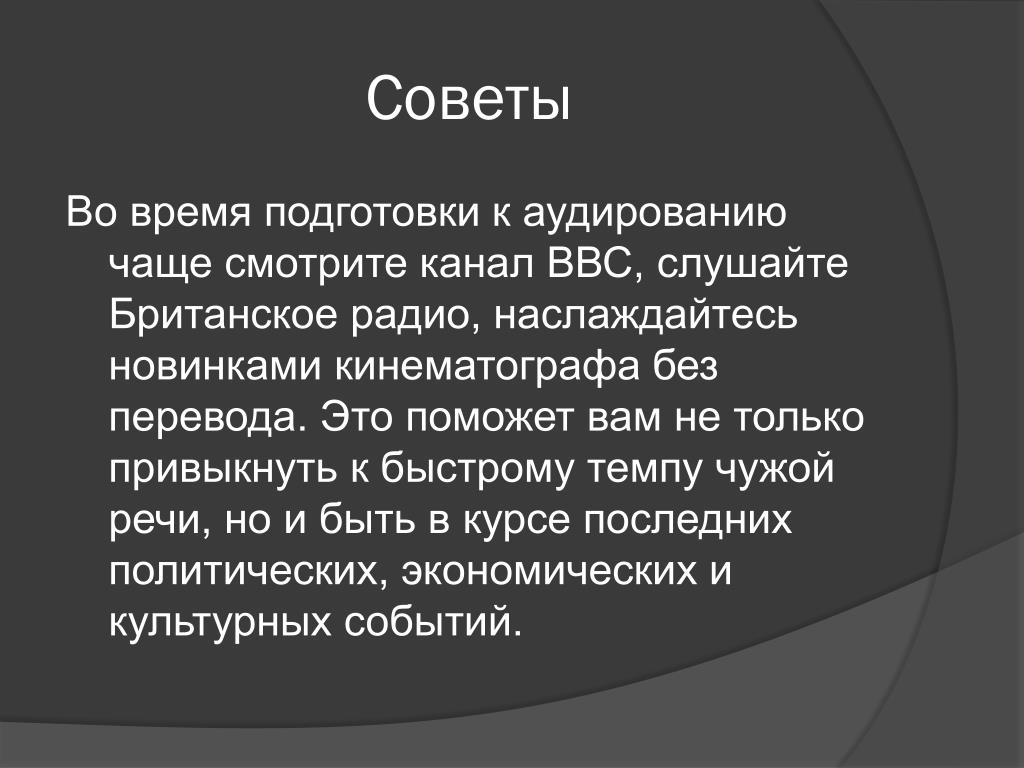 Советы

Во время подготовки к аудированию чаще смотрите канал BBC, слушайте Британское радио, наслаждайтесь новинками кинематографа без перевода. Это поможет вам не только привыкнуть к быстрому темпу чужой речи, но и быть в курсе последних политических, экономических и культурных событий.